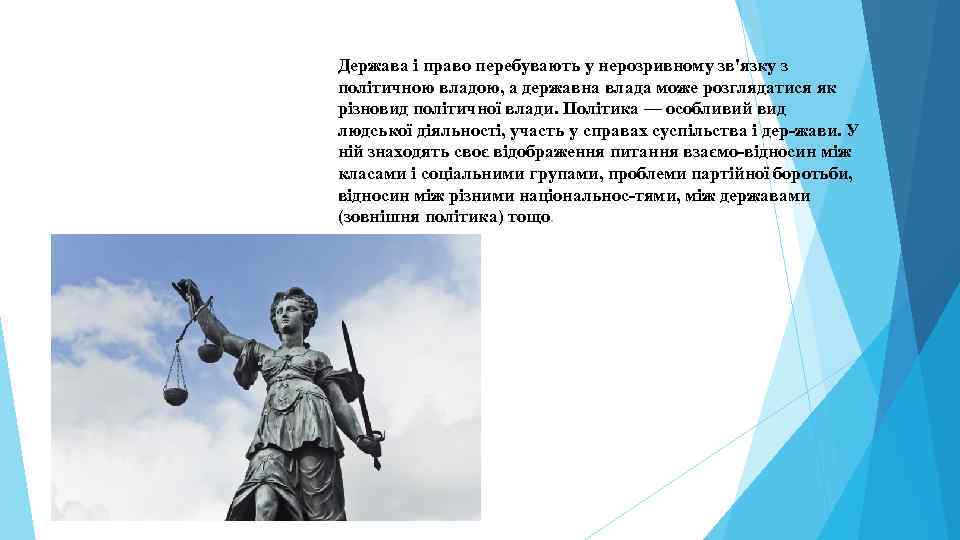 Держава і право перебувають у нерозривному зв'язку з політичною владою, а державна влада може розглядатися як різновид політичної влади. Політика — особливий вид людської діяльності, участь у справах суспільства і дер-жави. У ній знаходять своє відображення питання взаємо-відносин між класами і соціальними групами, проблеми партійної боротьби, відносин між різними національнос-тями, між державами (зовнішня політика) тощо.